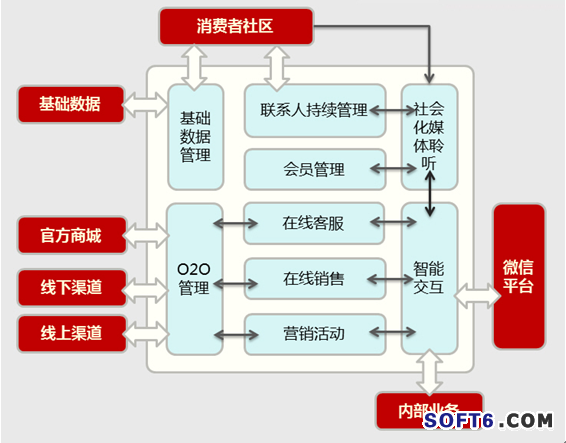 消费者社区

基础数据

基础数据管理

联系人持续管理

社会化媒体聆听

会员管理

官方商城

线下渠道

线上渠道

O2O管理

在线客服

在线销售

营销活动

智能交互

微信平台

内部业务

SOFT6.COM